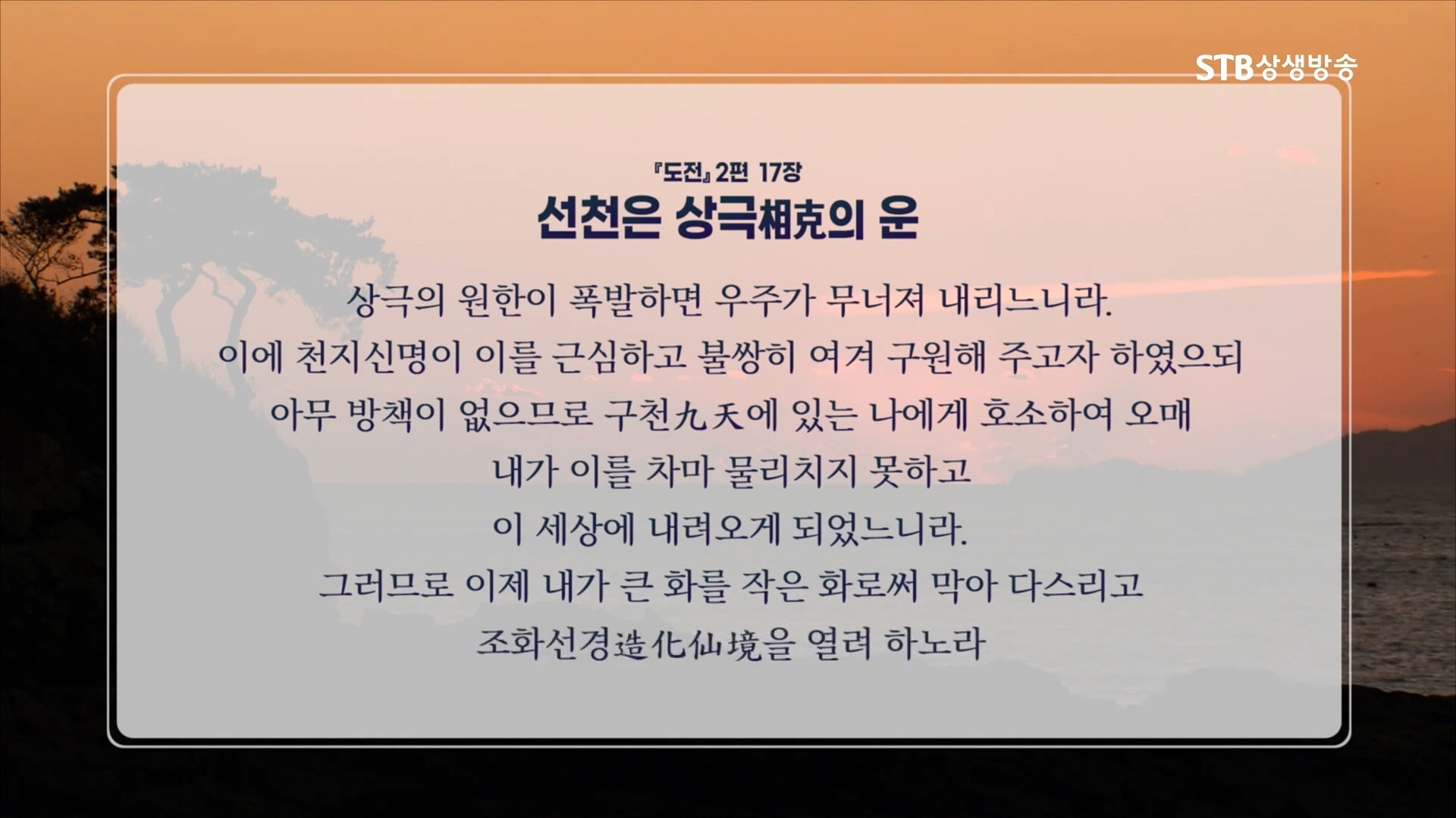 STB상생방송

『도전』 2편 17장

선천은 상극相克의 운

상극의 원한이 폭발하면 우주가 무너져 내리느니라.
이에 천지신명이 이를 근심하고 불쌍히 여겨 구원해 주고자 하였으되
아무 방책이 없으므로 구천九天에 있는 나에게 호소하여 오매
내가 이를 차마 물리치지 못하고
이 세상에 내려오게 되었느니라.
그러므로 이제 내가 큰 화를 작은 화로써 막아 다스리고
조화선경造化仙境을 열려 하노라